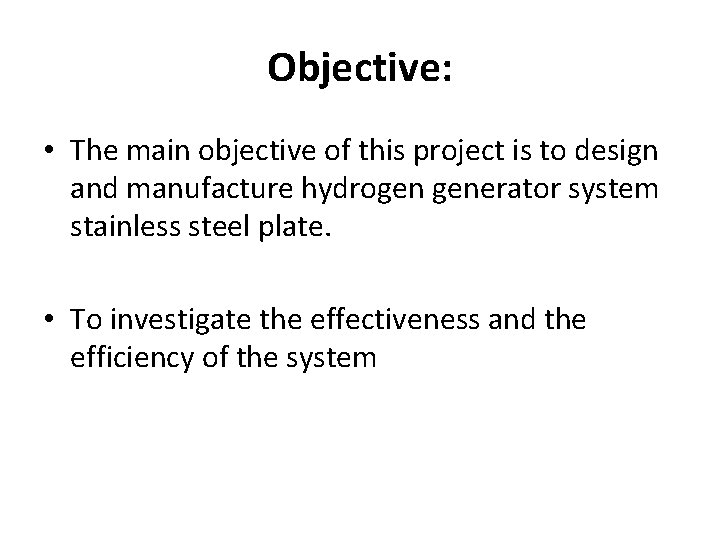 Objective:

• The main objective of this project is to design and manufacture hydrogen generator system stainless steel plate.

• To investigate the effectiveness and the efficiency of the system